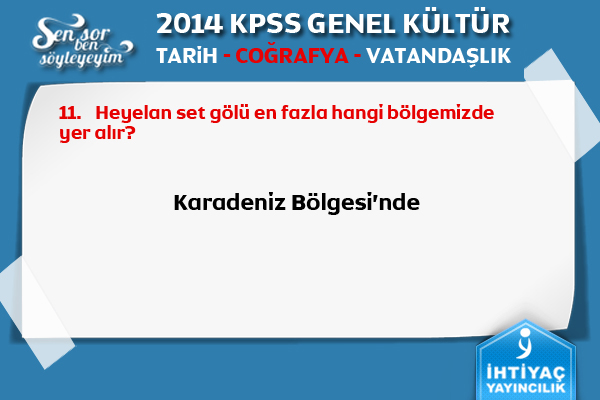 Sen sor ben söyleyeyim

2014 KPSS GENEL KÜLTÜR

TARİH - COĞRAFYA - VATANDAŞLIK

11. Heyelan set gölü en fazla hangi bölgemizde yer alır?

Karadeniz Bölgesi'nde

İHTİYAÇ YAYINCILIK